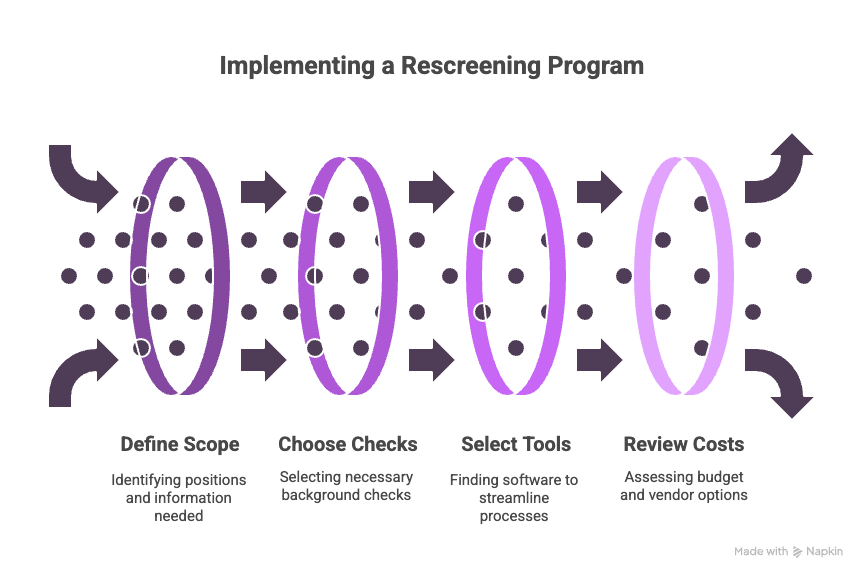 Implementing a Rescreening Program

Define Scope

Identifying positions and information needed

Choose Checks

Selecting necessary background checks

Select Tools

Finding software to streamline processes

Review Costs

Assessing budget and vendor options

Made with Napkin